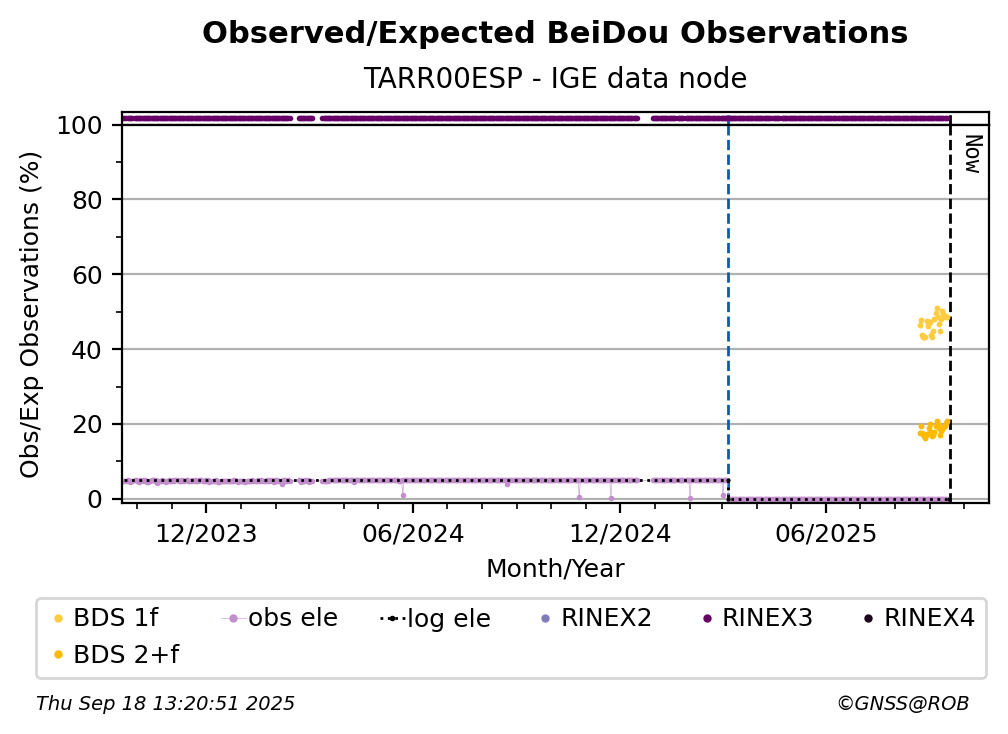 Observed/Expected BeiDou Observations
TARR00ESP - IGE data node

Obs/Exp Observations (%)

100
80
60
40
20
0

Now

12/2023
06/2024
12/2024
06/2025

Month/Year

BDS 1f
obs ele
log ele
RINEX2
RINEX3
RINEX4
BDS 2+f

Thu Sep 18 13:20:51 2025
©GNSS@ROB